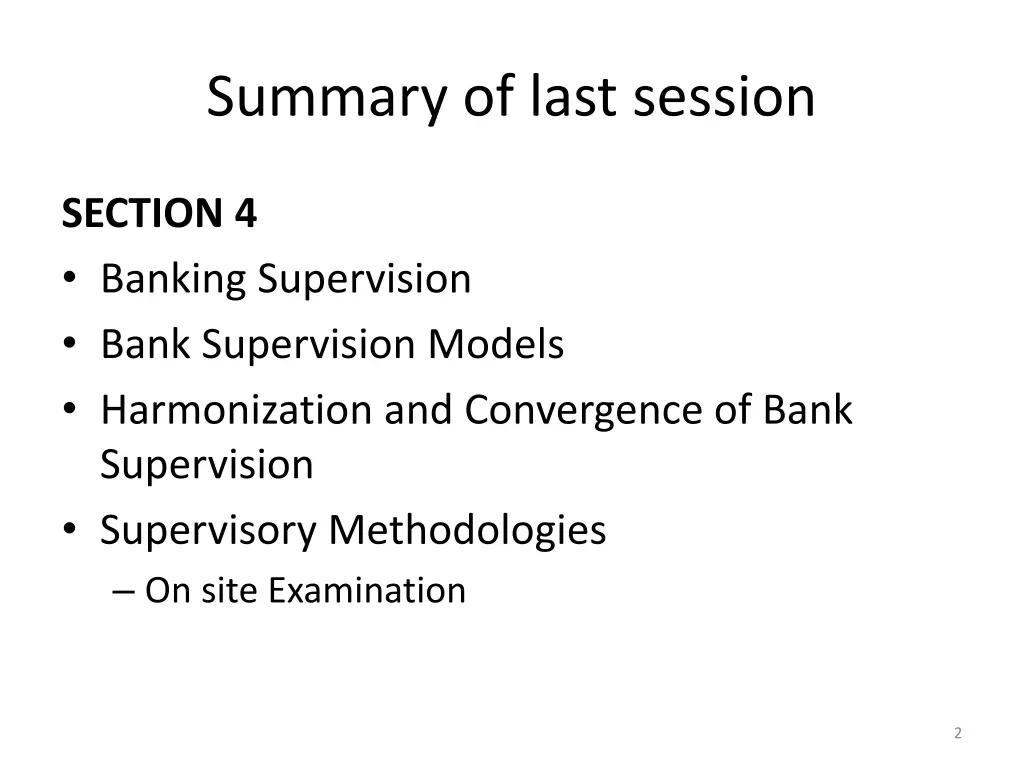 Summary of last session

SECTION 4

• Banking Supervision
• Bank Supervision Models
• Harmonization and Convergence of Bank Supervision
• Supervisory Methodologies
  – On site Examination

2